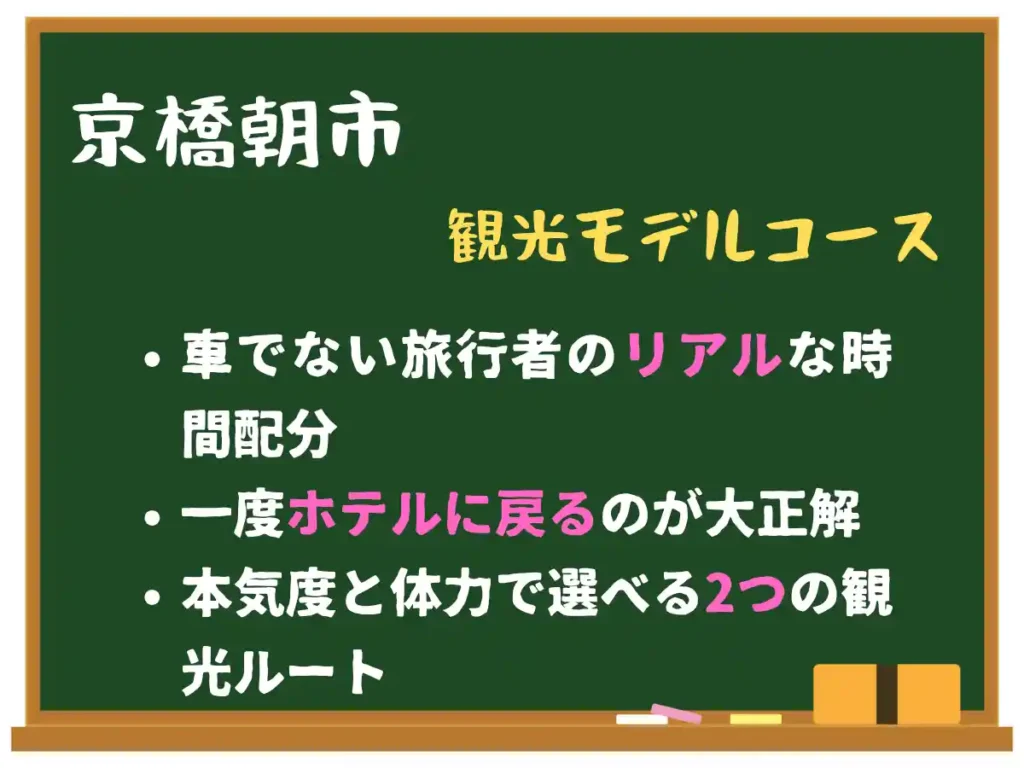 京橋朝市

観光モデルコース

• 車でない旅行者のリアルな時間配分

• 一度ホテルに戻るのが大正解

• 本気度と体力で選べる2つの観光ルート